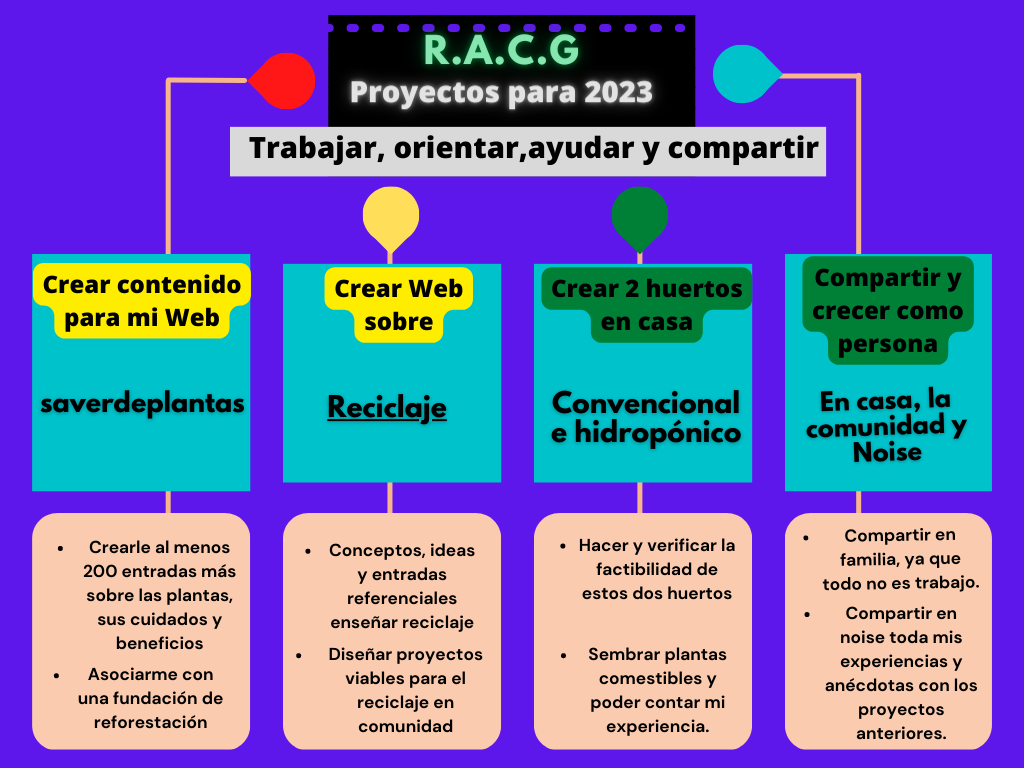 R.A.C.G
Proyectos para 2023

Trabajar, orientar,ayudar y compartir

Crear contenido para mi Web

saverdeplantas

- Crearle al menos 200 entradas más sobre las plantas, sus cuidados y beneficios
- Asociarme con una fundación de reforestación

Crear Web sobre

Reciclaje

- Conceptos, ideas y entradas referenciales enseñar reciclaje
- Diseñar proyectos viables para el reciclaje en comunidad

Crear 2 huertos en casa

Convencional e hidropónico

- Hacer y verificar la factibilidad de estos dos huertos
- Sembrar plantas comestibles y poder contar mi experiencia.

Compartir y crecer como persona

En casa, la comunidad y Noise

- Compartir en familia, ya que todo no es trabajo.
- Compartir en noise toda mis experiencias y anécdotas con los proyectos anteriores.